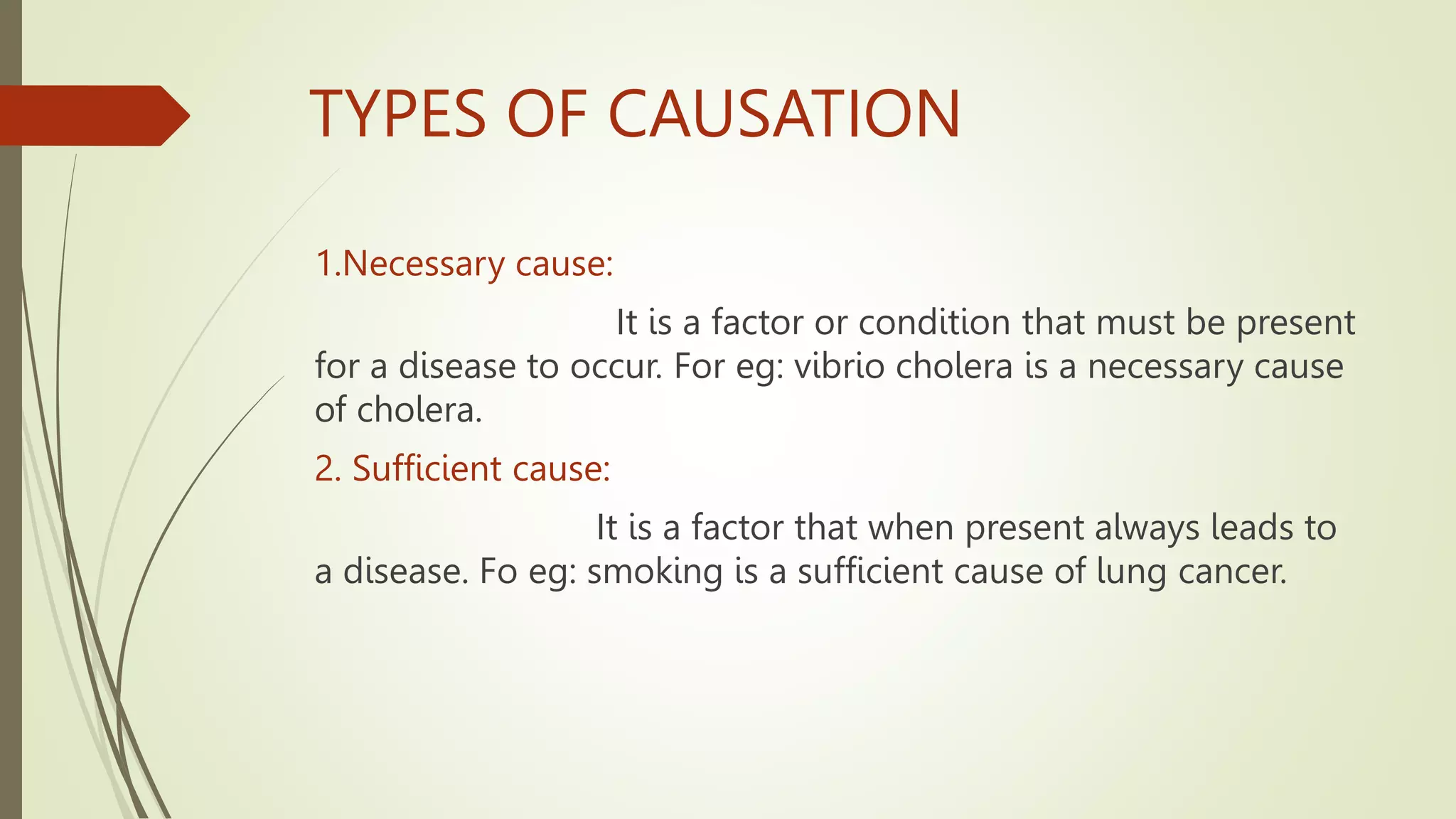 TYPES OF CAUSATION

1.Necessary cause:

It is a factor or condition that must be present for a disease to occur. For eg: vibrio cholera is a necessary cause of cholera.

2. Sufficient cause:

It is a factor that when present always leads to a disease. Fo eg: smoking is a sufficient cause of lung cancer.